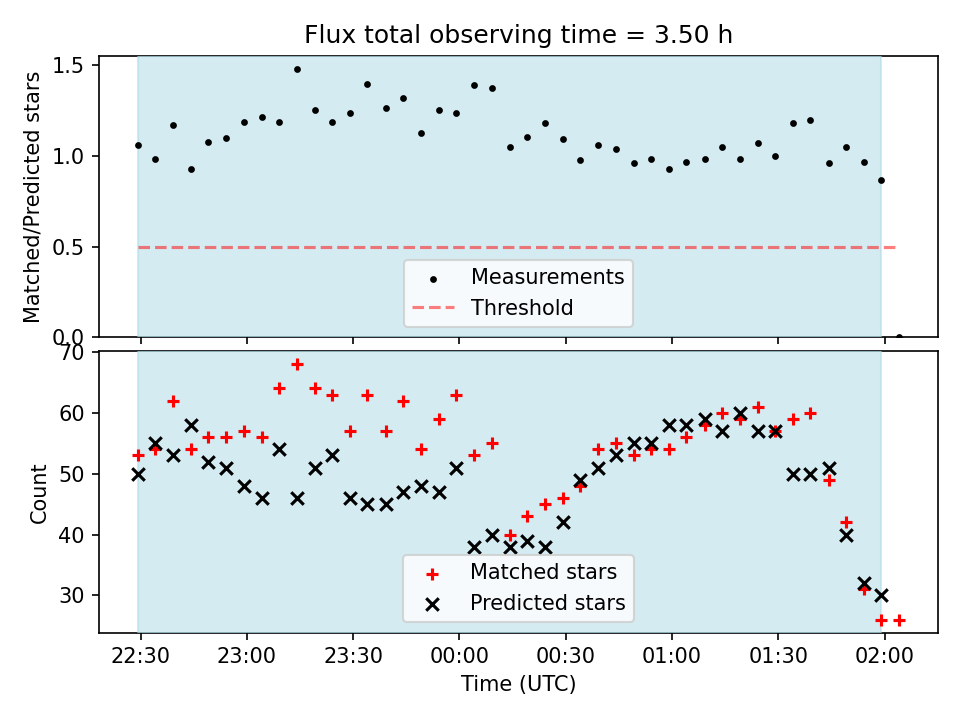 Flux total observing time = 3.50 h

Matched/Predicted stars

1.5
1.0
0.5
0.0

Measurements
Threshold

Count

70
60
50
40
30

Matched stars
Predicted stars

22:30 23:00 23:30 00:00 00:30 01:00 01:30 02:00

Time (UTC)